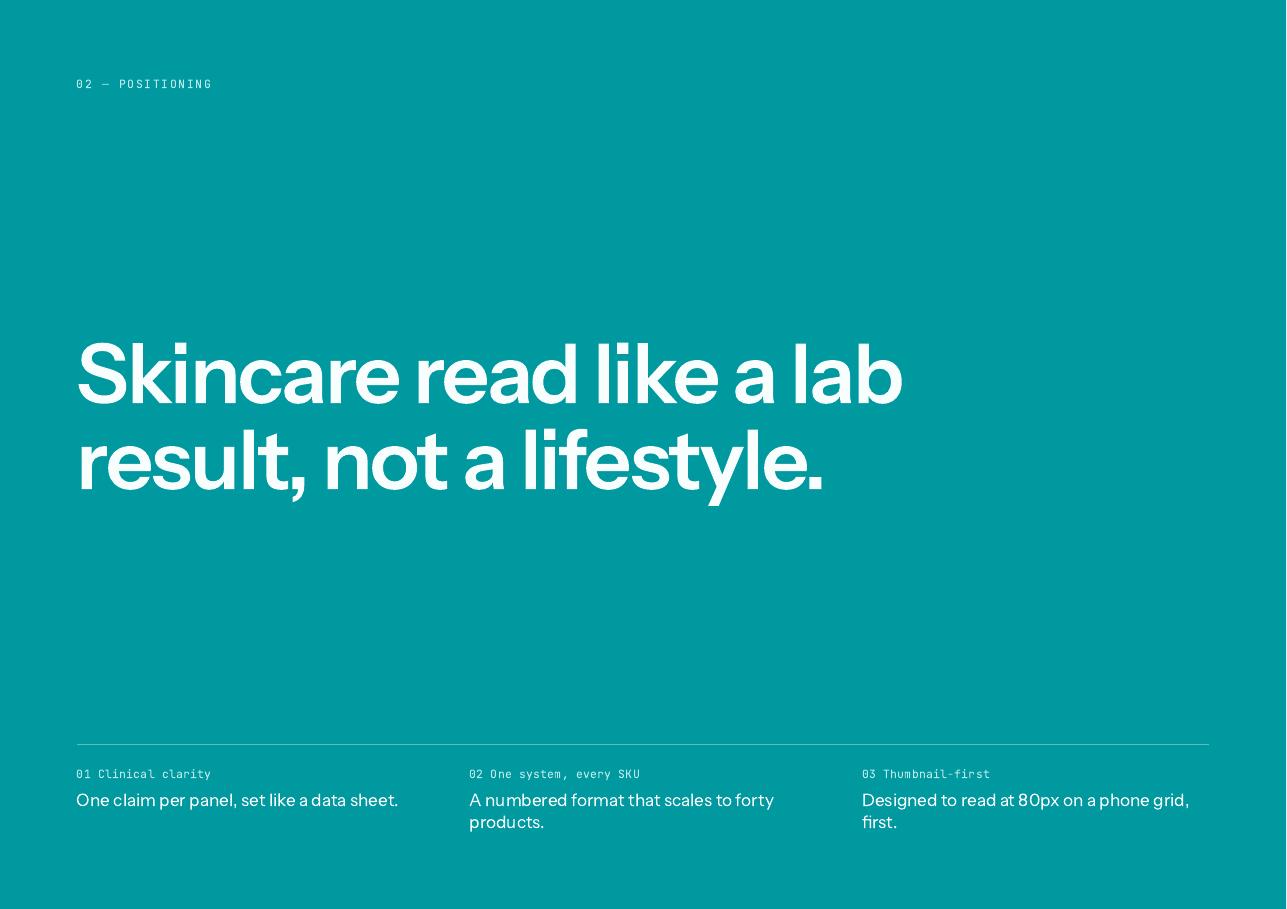 02 — POSITIONING

Skincare read like a lab result, not a lifestyle.

01 Clinical clarity
One claim per panel, set like a data sheet.

02 One system, every SKU
A numbered format that scales to forty products.

03 Thumbnail-first
Designed to read at 80px on a phone grid, first.